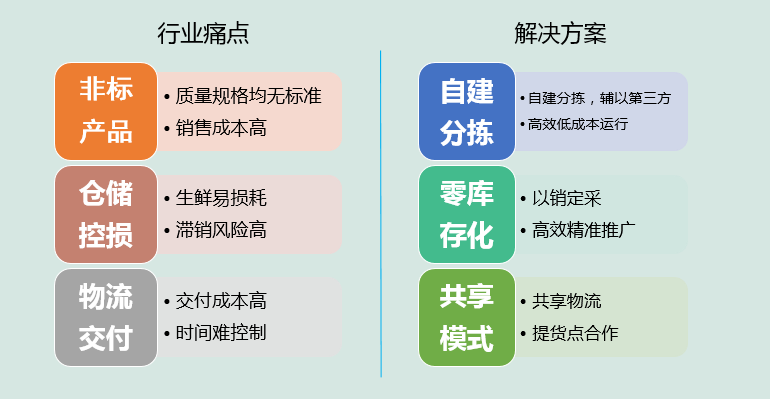 行业痛点

非标产品
• 质量规格均无标准
• 销售成本高

仓储控损
• 生鲜易损耗
• 滞销风险高

物流交付
• 交付成本高
• 时间难控制

解决方案

自建分拣
• 自建分拣，辅以第三方
• 高效低成本运行

零库存化
• 以销定采
• 高效精准推广

共享模式
• 共享物流
• 提货点合作